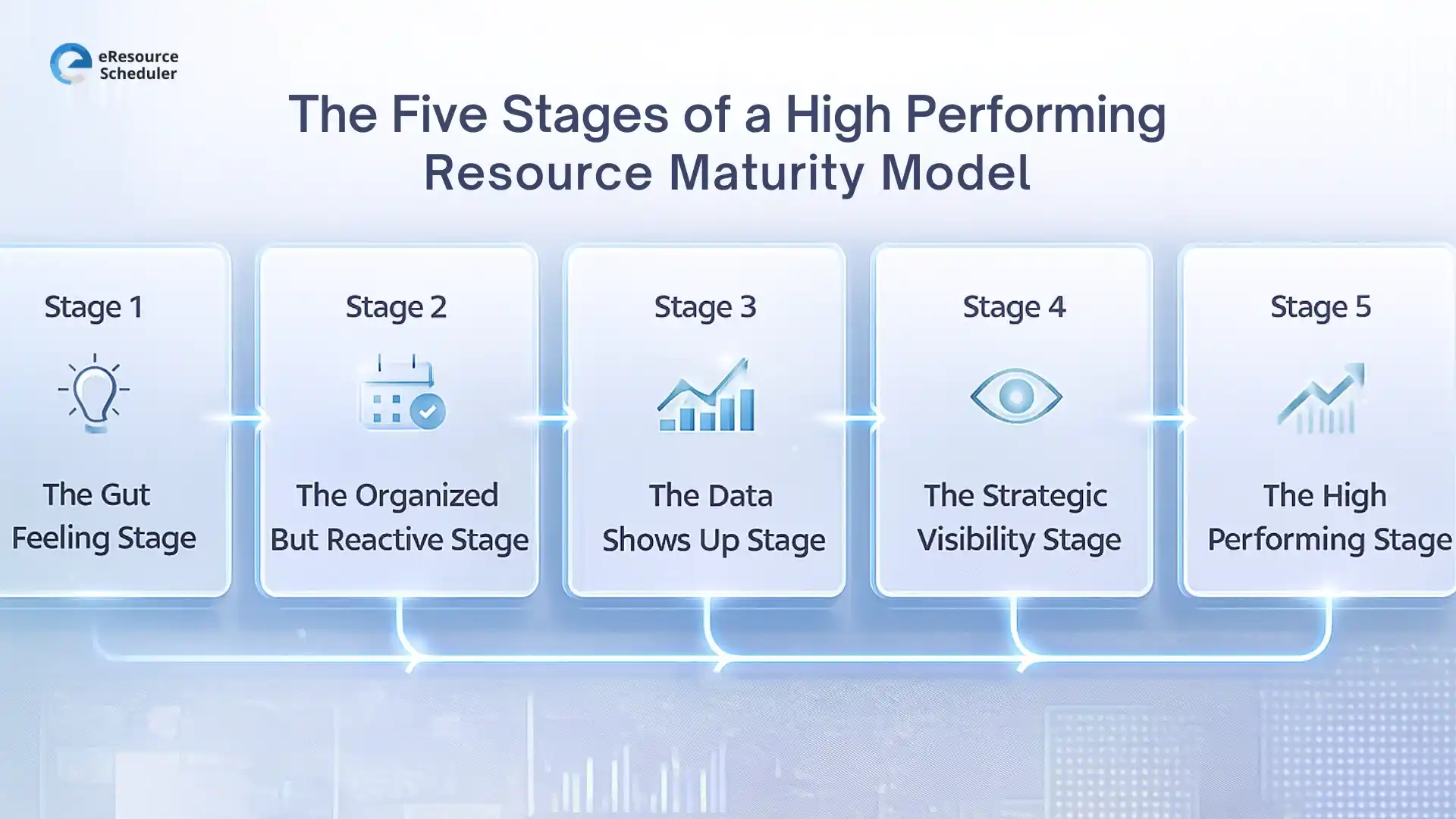 eResource Scheduler

The Five Stages of a High Performing Resource Maturity Model

Stage 1

The Gut Feeling Stage

Stage 2

The Organized But Reactive Stage

Stage 3

The Data Shows Up Stage

Stage 4

The Strategic Visibility Stage

Stage 5

The High Performing Stage